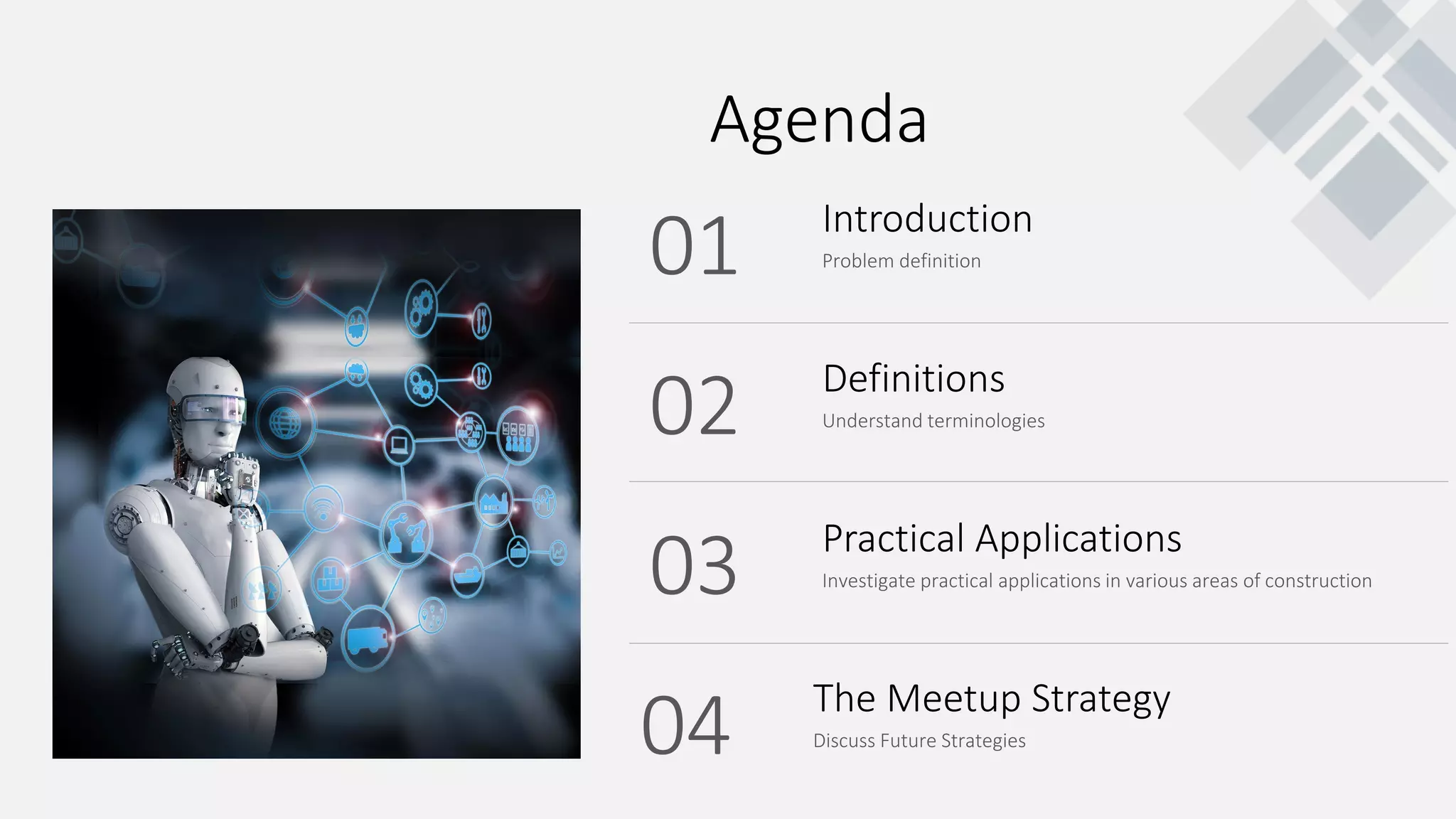 Agenda

01
Introduction
Problem definition

02
Definitions
Understand terminologies

03
Practical Applications
Investigate practical applications in various areas of construction

04
The Meetup Strategy
Discuss Future Strategies